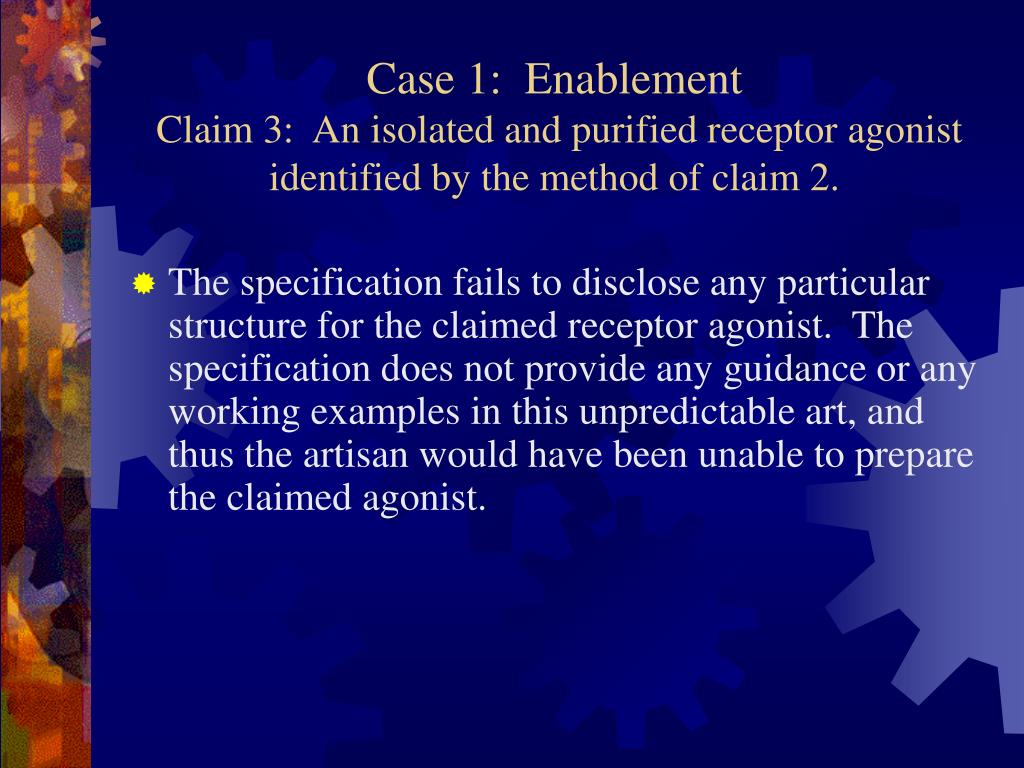 Case 1: Enablement
Claim 3: An isolated and purified receptor agonist identified by the method of claim 2.

The specification fails to disclose any particular structure for the claimed receptor agonist. The specification does not provide any guidance or any working examples in this unpredictable art, and thus the artisan would have been unable to prepare the claimed agonist.